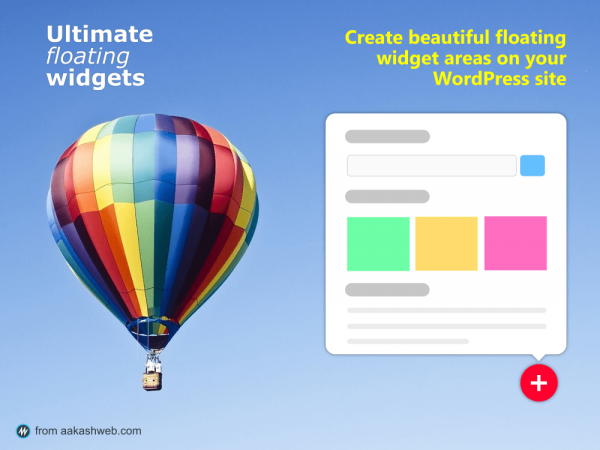 Ultimate
floating
widgets

Create beautiful floating widget areas on your WordPress site

+

from aakashweb.com